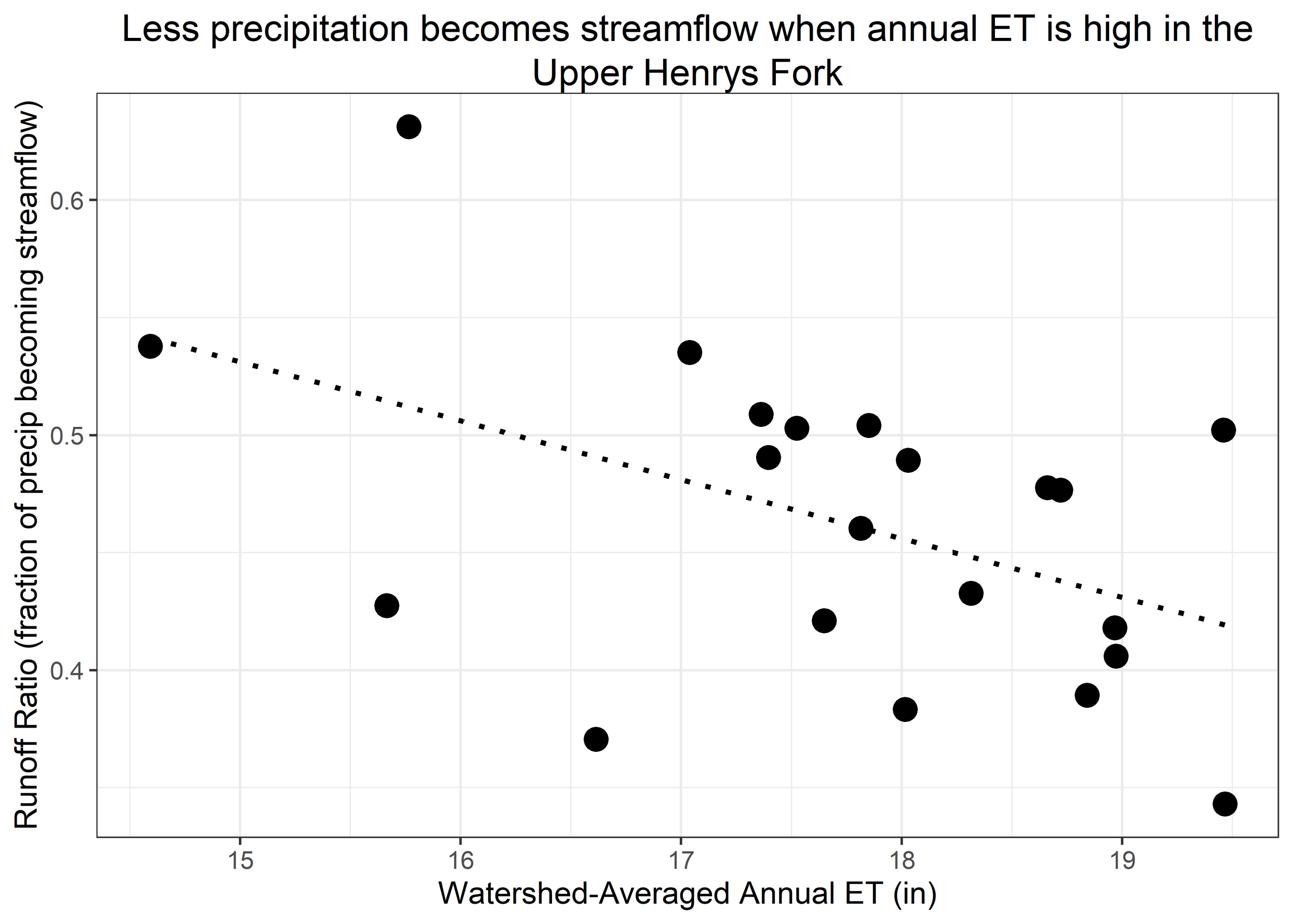 Less precipitation becomes streamflow when annual ET is high in the Upper Henrys Fork

Runoff Ratio (fraction of precip becoming streamflow)

0.6
0.5
0.4

15
16
17
18
19

Watershed-Averaged Annual ET (in)